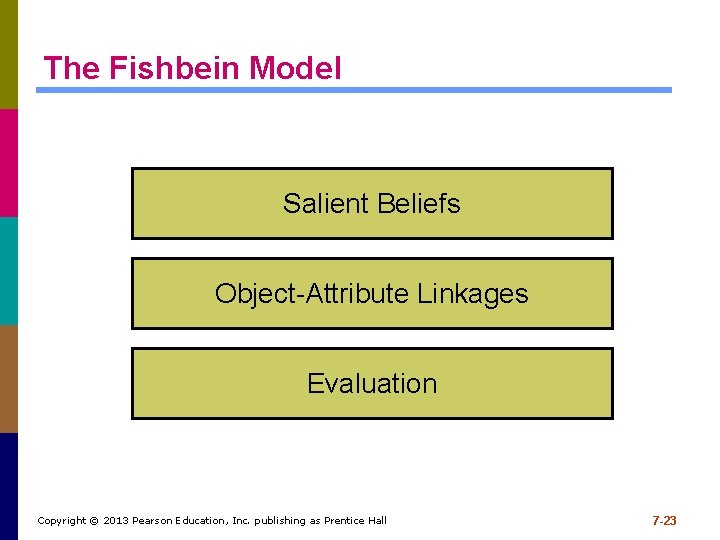 The Fishbein Model

Salient Beliefs

Object-Attribute Linkages

Evaluation

Copyright © 2013 Pearson Education, Inc. publishing as Prentice Hall

7-23